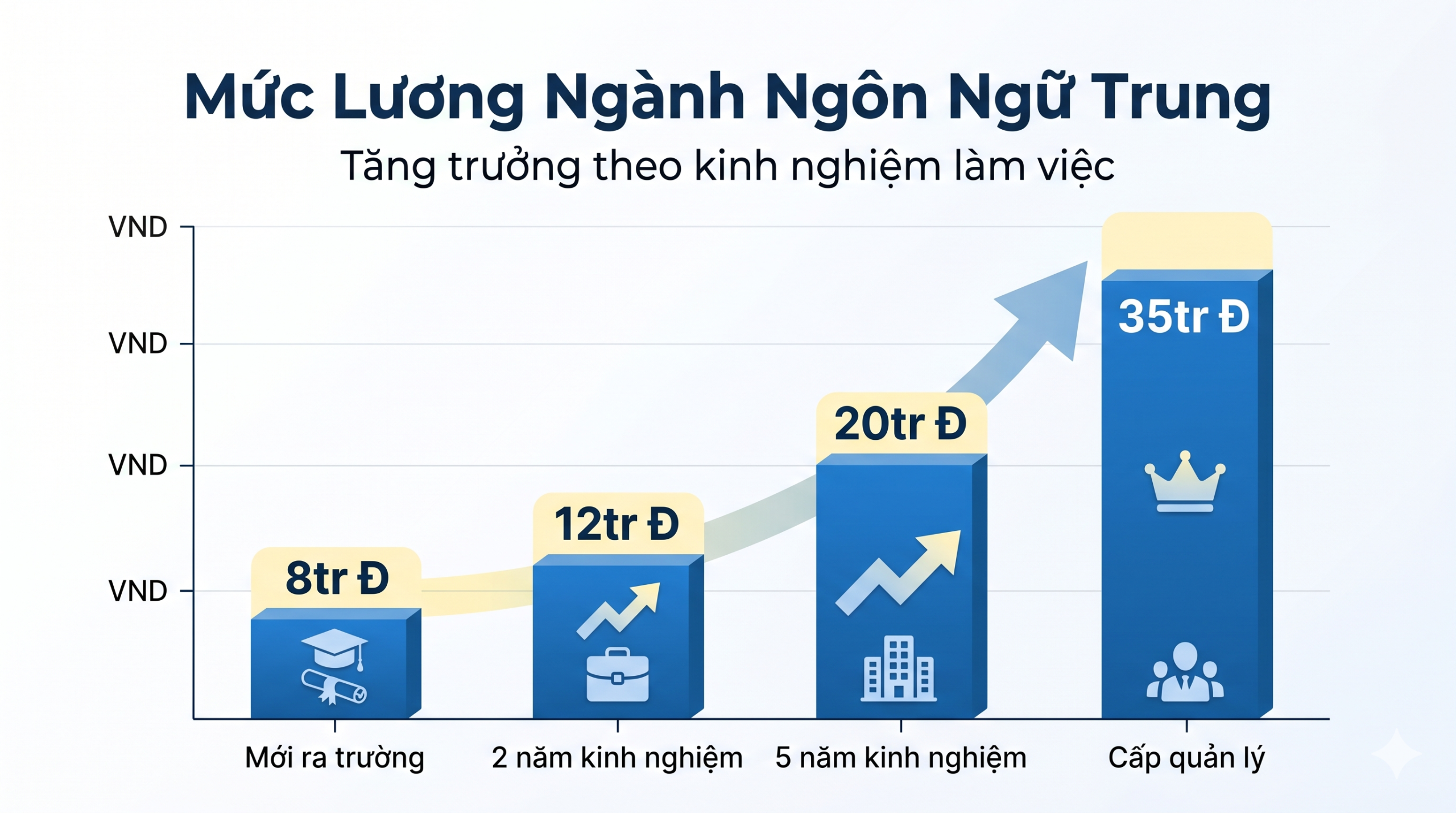 Mức Lương Ngành Ngôn Ngữ Trung

Tăng trưởng theo kinh nghiệm làm việc

VND
VND
VND
VND

8tr Đ
12tr Đ
20tr Đ
35tr Đ

Mới ra trường
2 năm kinh nghiệm
5 năm kinh nghiệm
Cấp quản lý